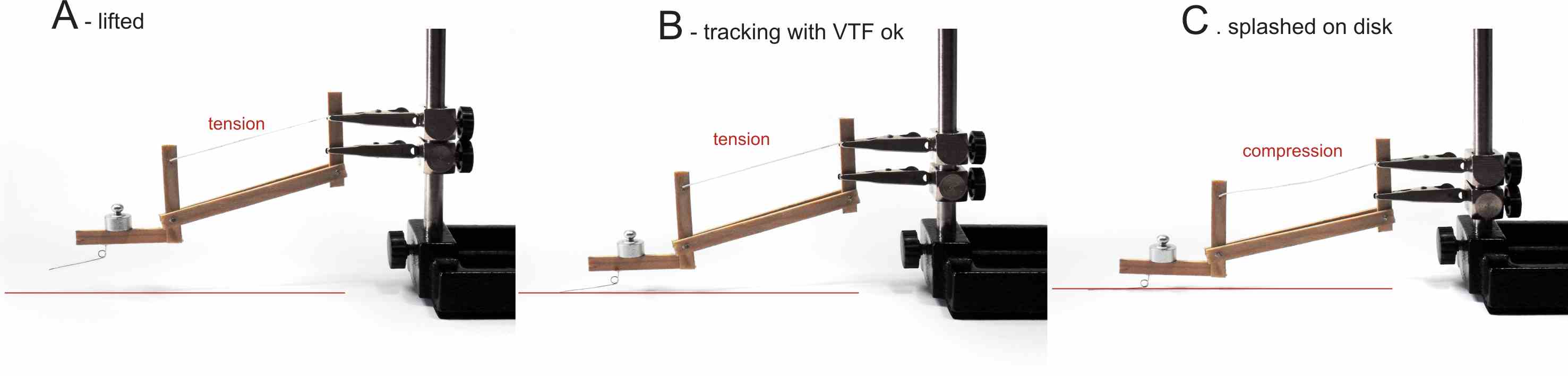 A - lifted

tension

B - tracking with VTF ok

tension

C . splashed on disk

compression